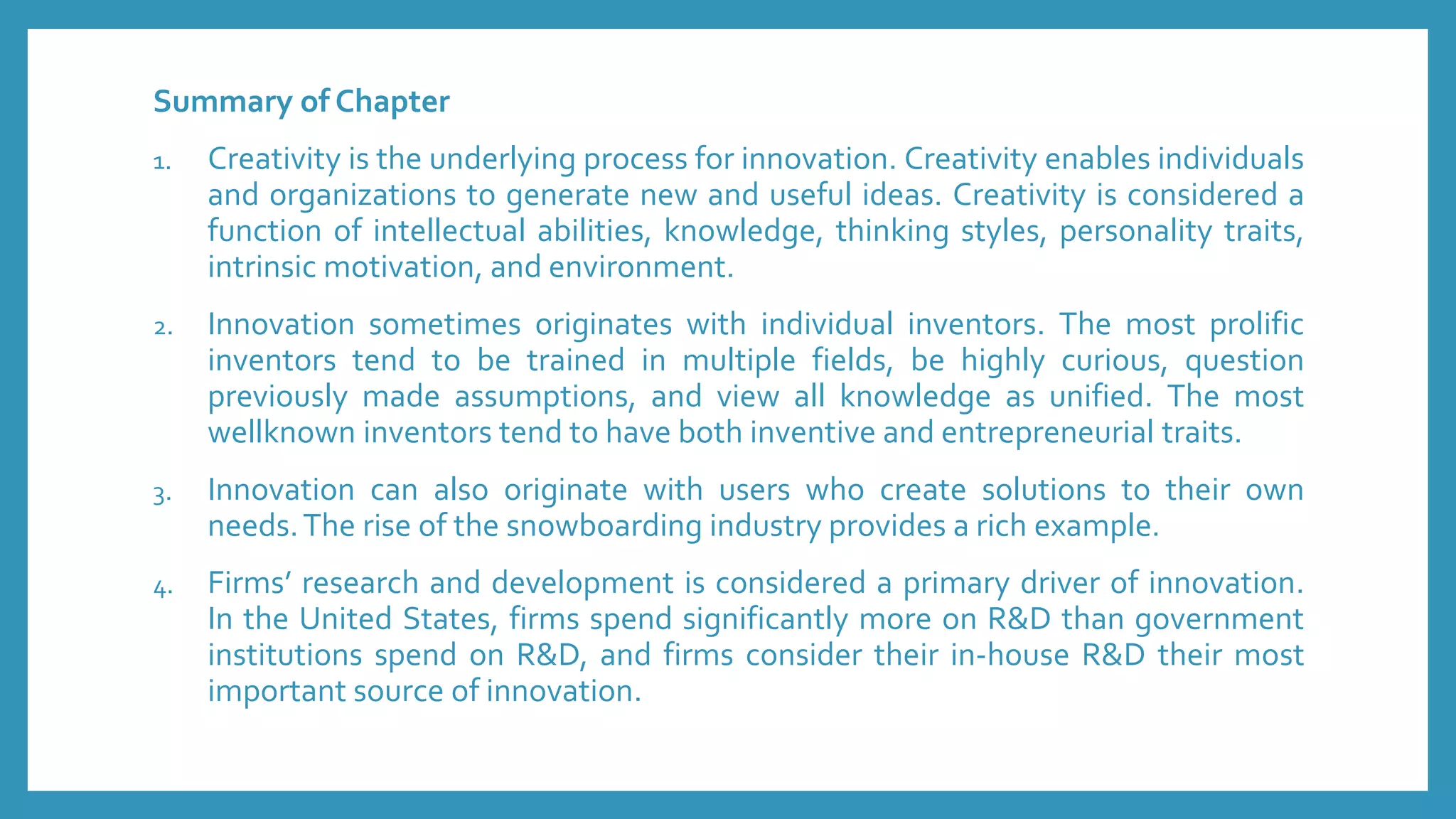 Summary of Chapter

1. Creativity is the underlying process for innovation. Creativity enables individuals and organizations to generate new and useful ideas. Creativity is considered a function of intellectual abilities, knowledge, thinking styles, personality traits, intrinsic motivation, and environment.

2. Innovation sometimes originates with individual inventors. The most prolific inventors tend to be trained in multiple fields, be highly curious, question previously made assumptions, and view all knowledge as unified. The most wellknown inventors tend to have both inventive and entrepreneurial traits.

3. Innovation can also originate with users who create solutions to their own needs. The rise of the snowboarding industry provides a rich example.

4. Firms' research and development is considered a primary driver of innovation. In the United States, firms spend significantly more on R&D than government institutions spend on R&D, and firms consider their in-house R&D their most important source of innovation.